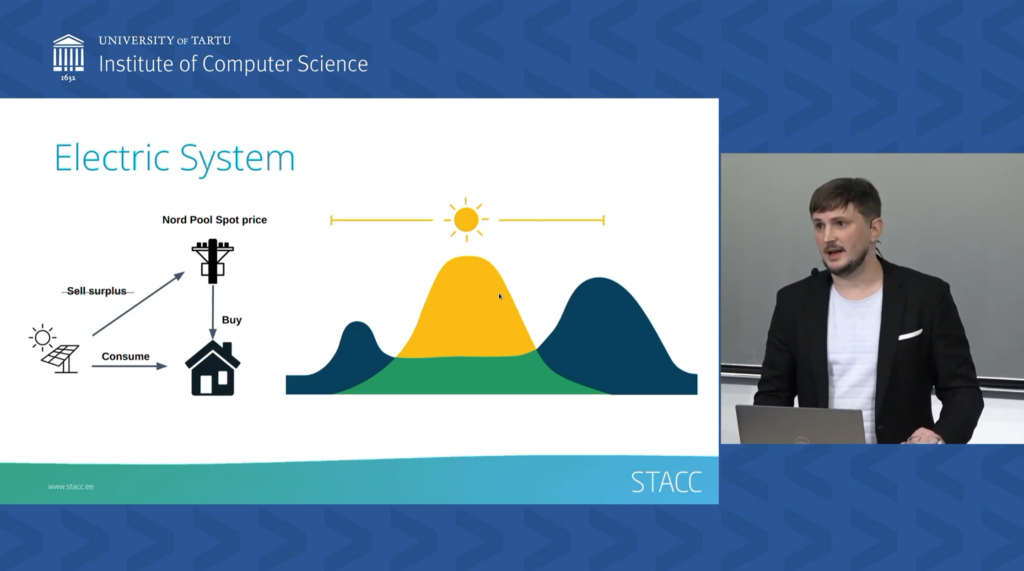 1632

UNIVERSITY OF TARTU
Institute of Computer Science

Electric System

Nord Pool Spot price

Sell surplus

Buy

Consume

www.stacc.ee

STACC